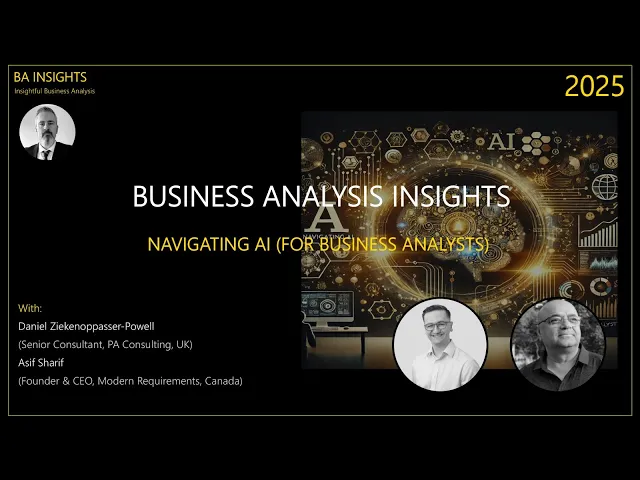 BA INSIGHTS
Insightful Business Analysis

2025

AI

BUSINESS ANALYSIS INSIGHTS

NAVIGATING AI (FOR BUSINESS ANALYSTS)

With:
Daniel Ziekenoppasser-Powell
(Senior Consultant, PA Consulting, UK)
Asif Sharif
(Founder & CEO, Modern Requirements, Canada)